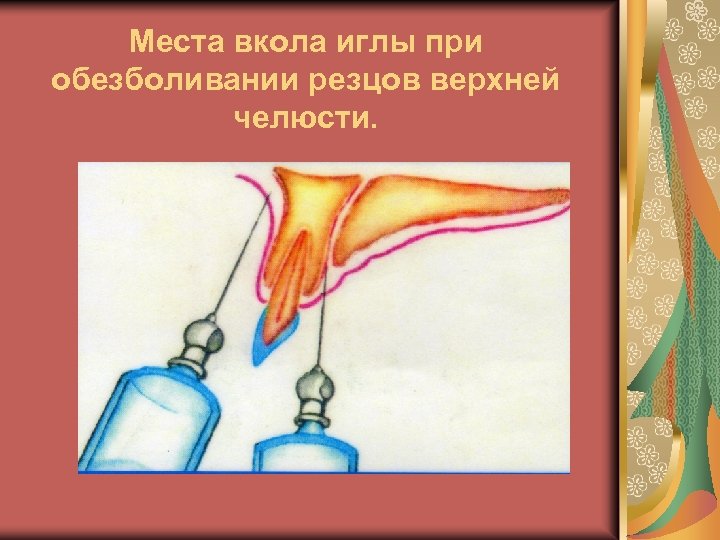 Места вкола иглы при обезболивании резцов верхней челюсти.